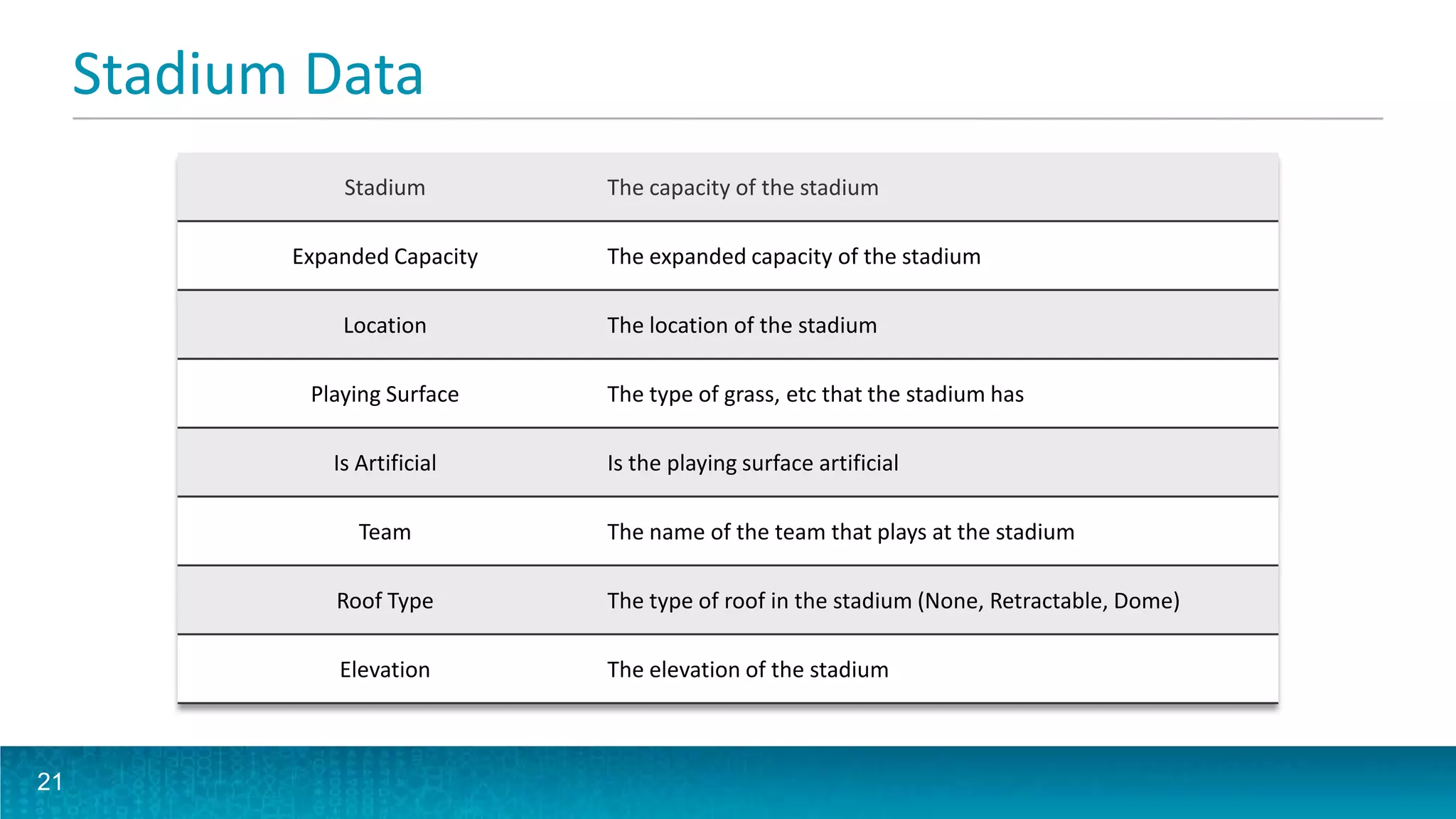 Stadium Data

| Stadium | The capacity of the stadium |
|---|---|
| Expanded Capacity | The expanded capacity of the stadium |
| Location | The location of the stadium |
| Playing Surface | The type of grass, etc that the stadium has |
| Is Artificial | Is the playing surface artificial |
| Team | The name of the team that plays at the stadium |
| Roof Type | The type of roof in the stadium (None, Retractable, Dome) |
| Elevation | The elevation of the stadium |

21